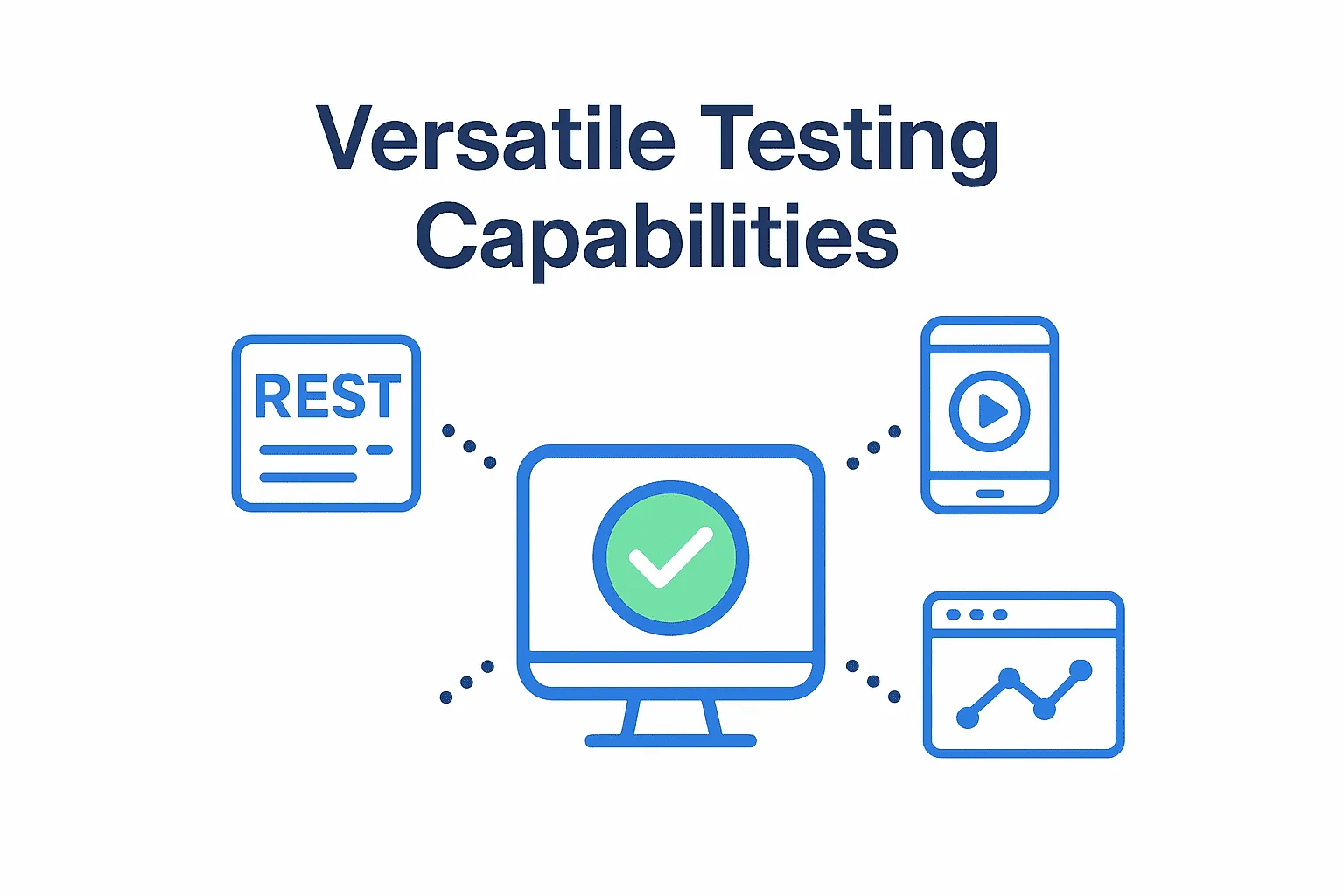 Versatile Testing Capabilities

REST